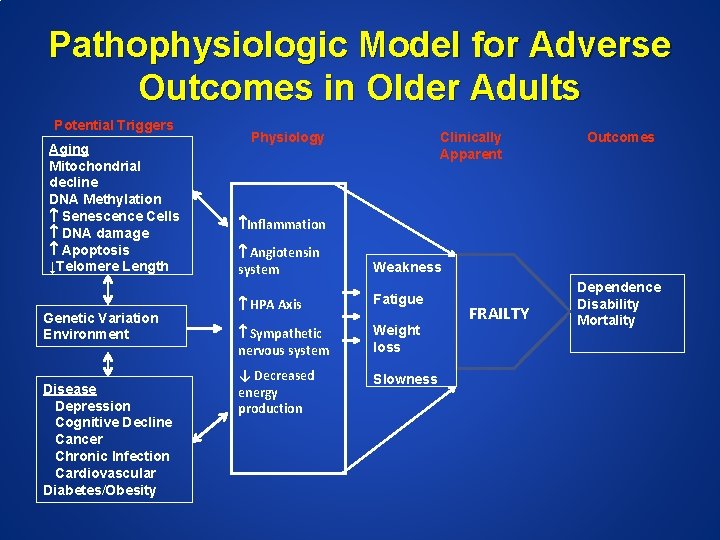 Pathophysiologic Model for Adverse Outcomes in Older Adults

Potential Triggers

Aging
Mitochondrial decline
DNA Methylation
↑ Senescence Cells
↑ DNA damage
↑ Apoptosis
↓Telomere Length

Genetic Variation
Environment

Disease
Depression
Cognitive Decline
Cancer
Chronic Infection
Cardiovascular
Diabetes/Obesity

Physiology

↑Inflammation
↑ Angiotensin system
↑ HPA Axis
↑ Sympathetic nervous system
↓ Decreased energy production

Clinically Apparent

Weakness
Fatigue
Weight loss
Slowness

FRAILTY

Outcomes

Dependence
Disability
Mortality